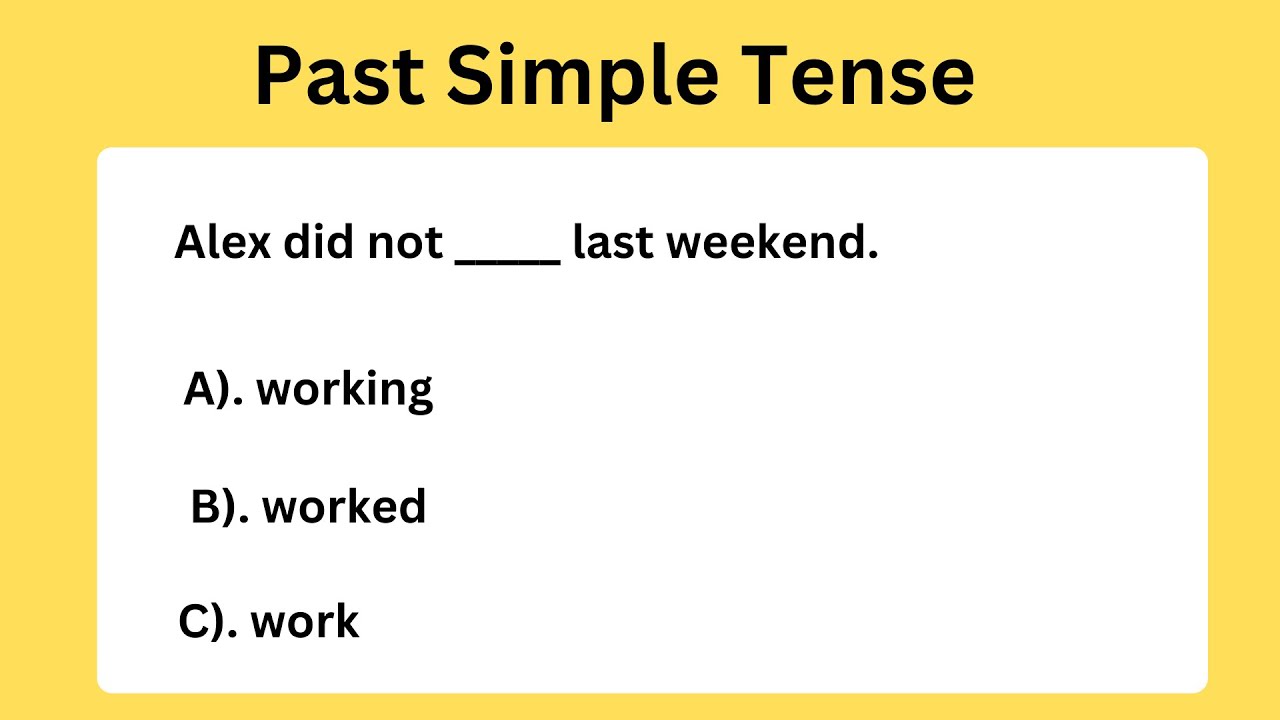 Past Simple Tense

Alex did not _____ last weekend.

A). working

B). worked

C). work